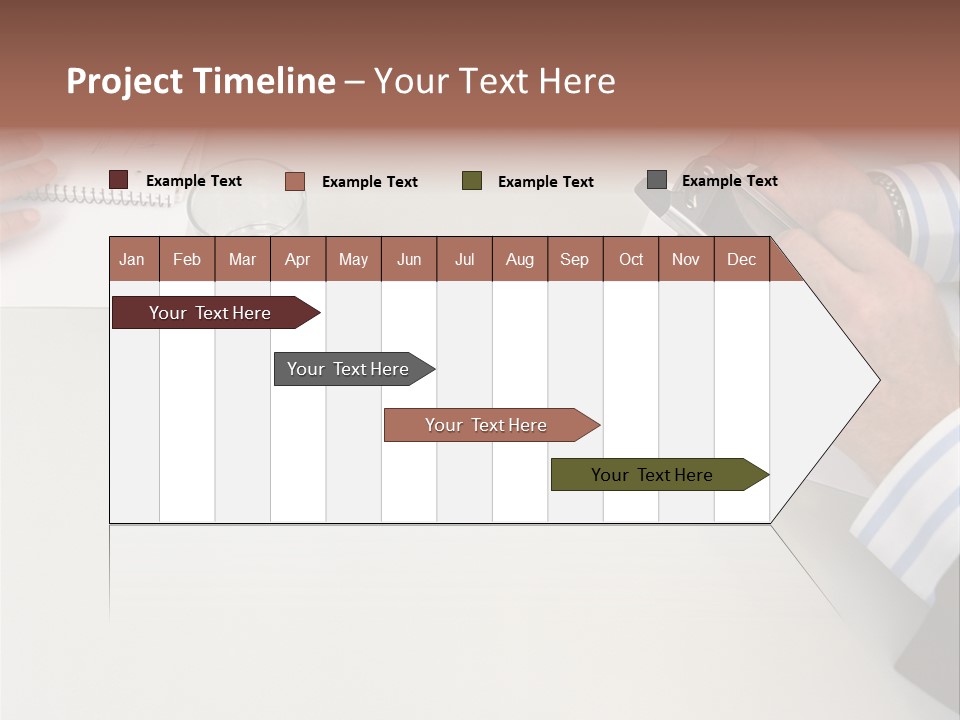 Project Timeline – Your Text Here

Example Text
Example Text
Example Text
Example Text

| Jan | Feb | Mar | Apr | May | Jun | Jul | Aug | Sep | Oct | Nov | Dec |
|---|---|---|---|---|---|---|---|---|---|---|---|

Your Text Here
Your Text Here
Your Text Here
Your Text Here